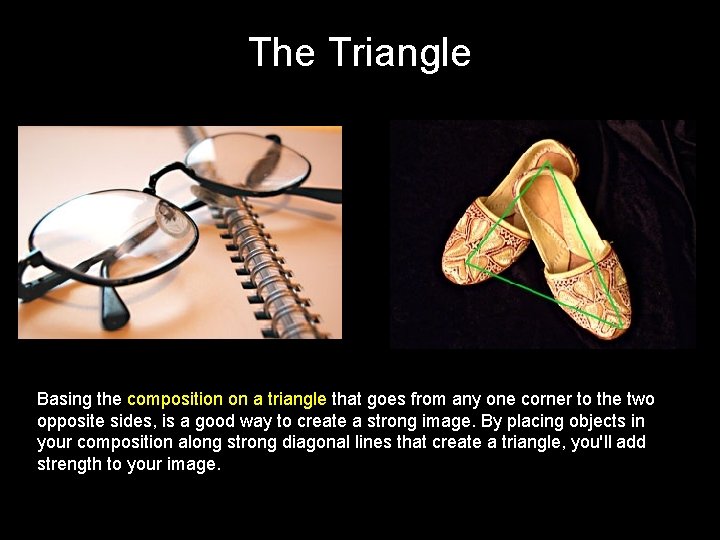 The Triangle

Basing the composition on a triangle that goes from any one corner to the two opposite sides, is a good way to create a strong image. By placing objects in your composition along strong diagonal lines that create a triangle, you'll add strength to your image.